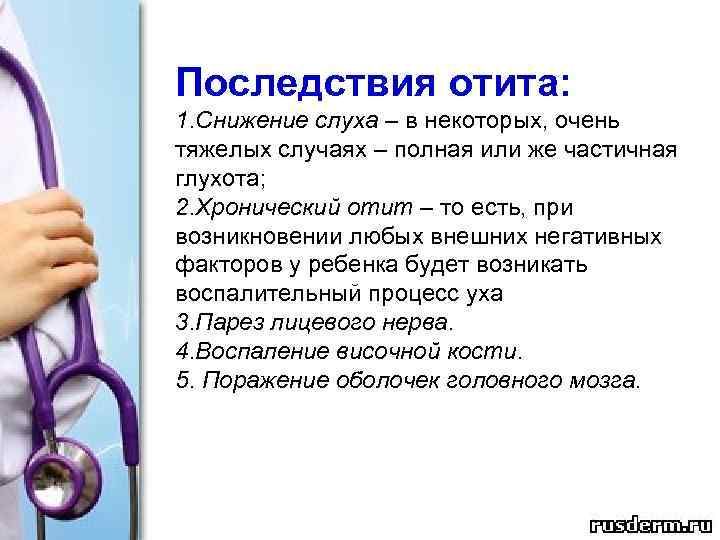 Последствия отита:

1.Снижение слуха – в некоторых, очень тяжелых случаях – полная или же частичная глухота;
2.Хронический отит – то есть, при возникновении любых внешних негативных факторов у ребенка будет возникать воспалительный процесс уха
3.Парез лицевого нерва.
4.Воспаление височной кости.
5. Поражение оболочек головного мозга.

rusderm.ru